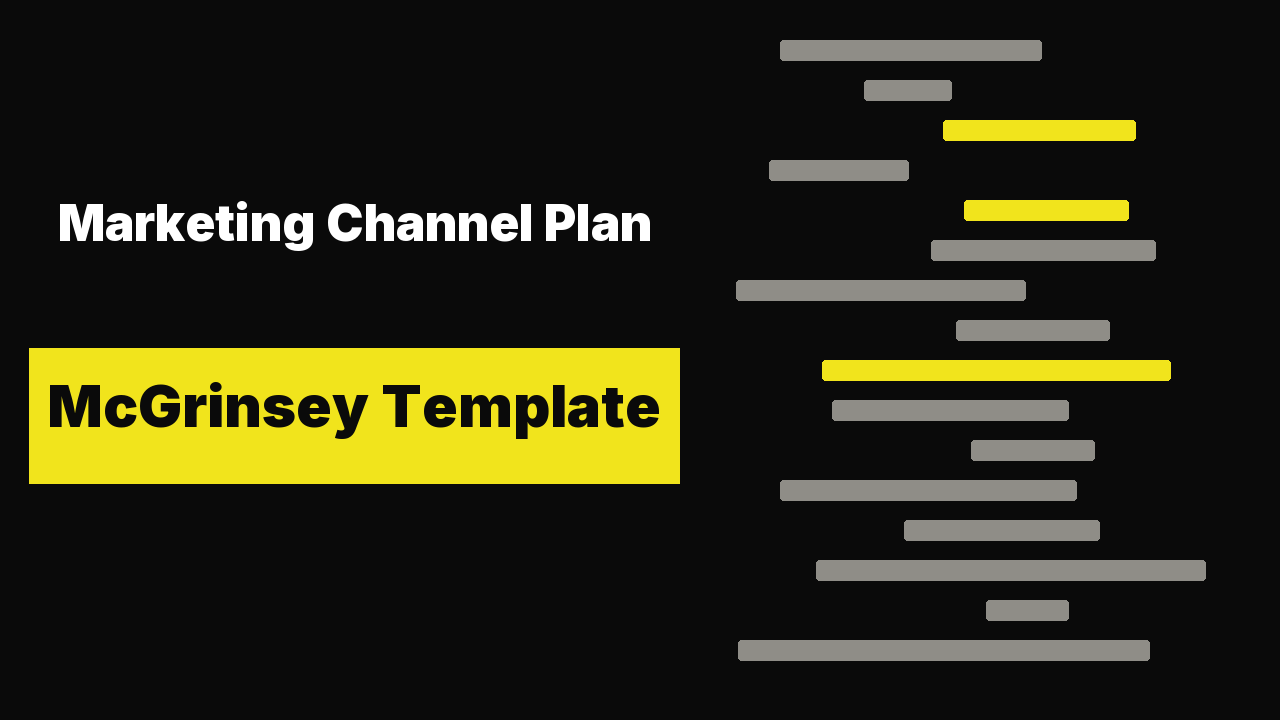 Marketing Channel Plan

McGrinsey Template